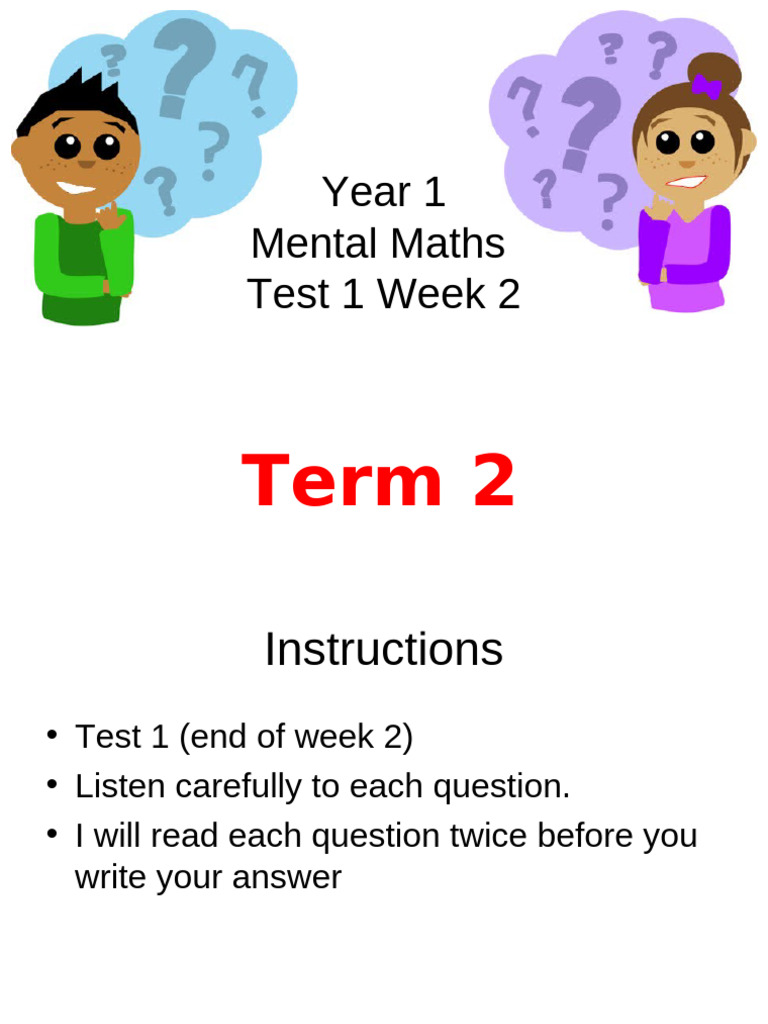 Year 1
Mental Maths
Test 1 Week 2

Term 2

Instructions

• Test 1 (end of week 2)
• Listen carefully to each question.
• I will read each question twice before you write your answer